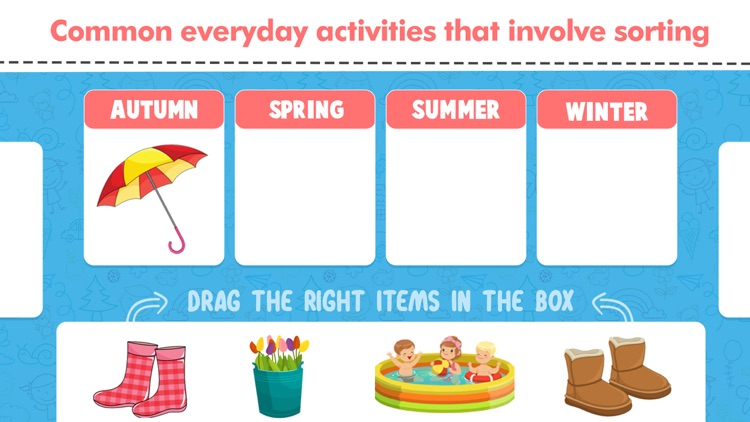 Common everyday activities that involve sorting

AUTUMN

SPRING

SUMMER

WINTER

DRAG THE RIGHT ITEMS IN THE BOX